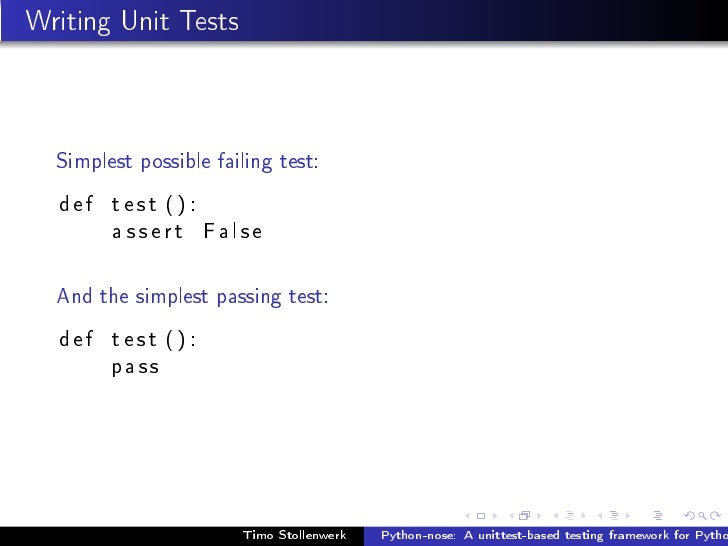 Writing Unit Tests

Simplest possible failing test:

def test():
    assert False

And the simplest passing test:

def test():
    pass

Timo Stollenwerk    Python-nose: A unittest-based testing framework for Pytho